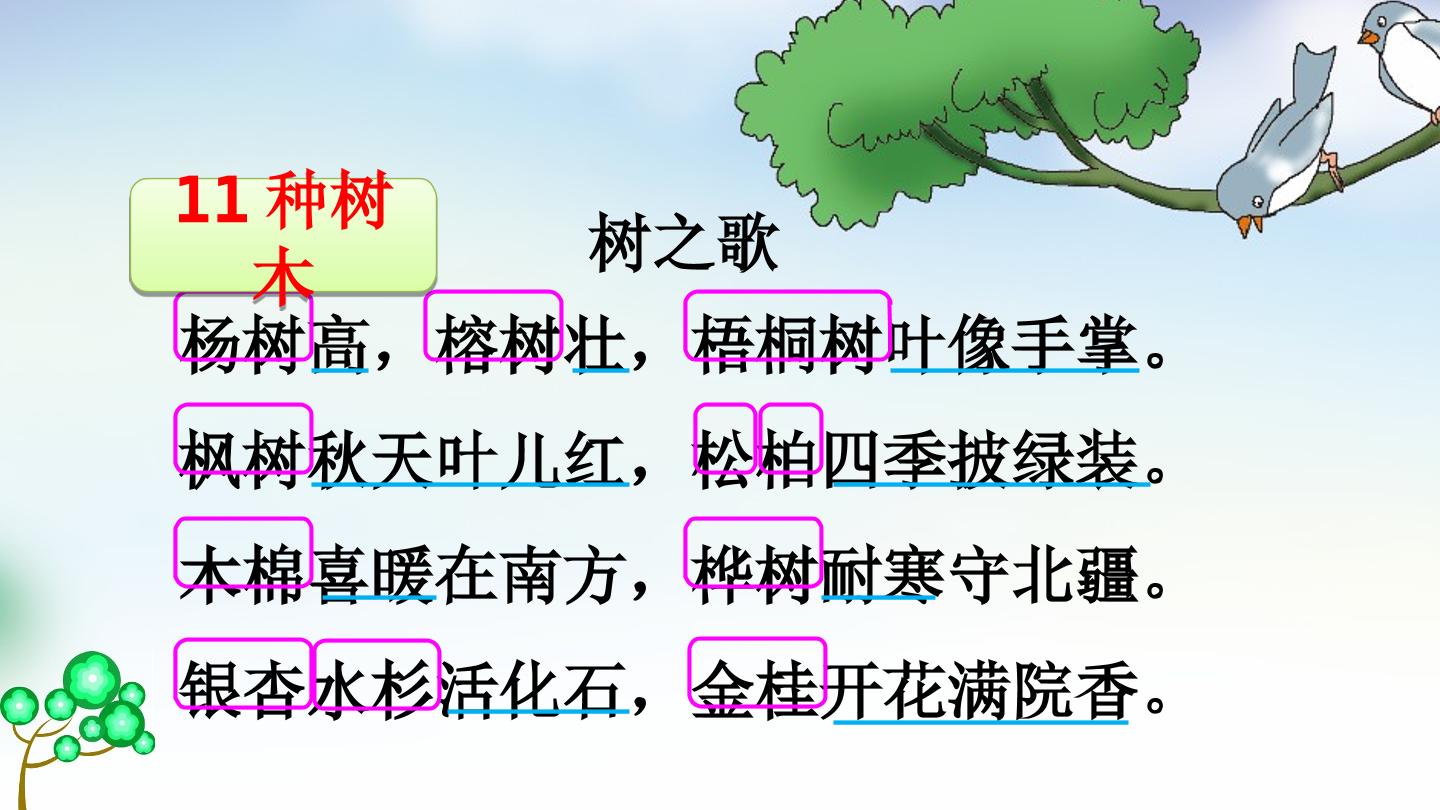 11 种树木

树之歌

杨树高，榕树壮，梧桐树叶像手掌。

枫树秋天叶儿红，松柏四季披绿装。

木棉喜暖在南方，桦树耐寒守北疆。

银杏水杉活化石，金桂开花满院香。